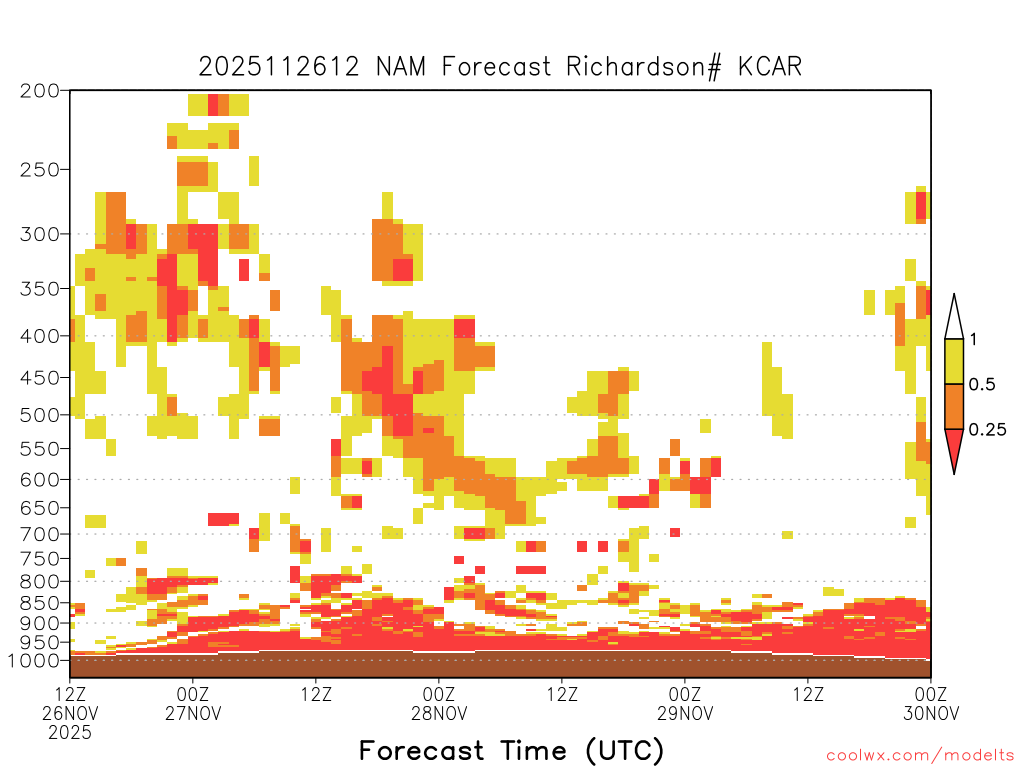 2025112612 NAM Forecast Richardson# KCAR

200
250
300
350
400
450
500
550
600
650
700
750
800
850
900
950
1000

1
0.5
0.25

12Z
26NOV
2025

00Z
27NOV

12Z

00Z
28NOV

12Z

00Z
29NOV

12Z

00Z
30NOV

Forecast Time (UTC)

coolwx.com/modelts